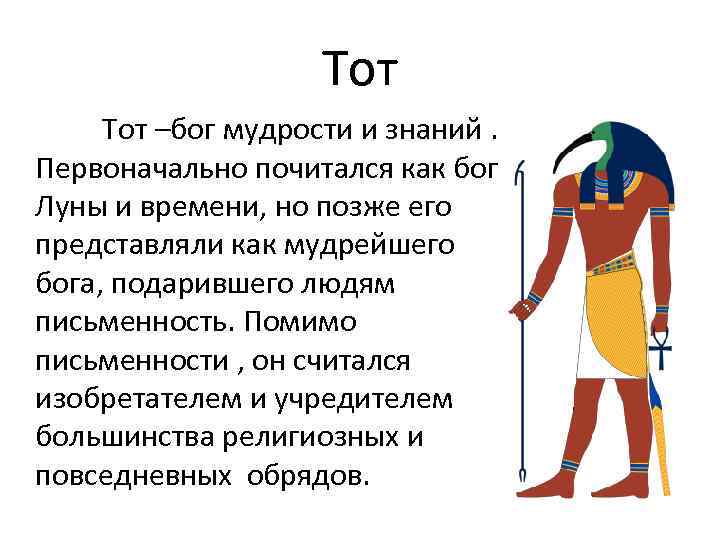 Тот

Тот –бог мудрости и знаний . Первоначально почитался как бог Луны и времени, но позже его представляли как мудрейшего бога, подарившего людям письменность. Помимо письменности , он считался изобретателем и учредителем большинства религиозных и повседневных обрядов.